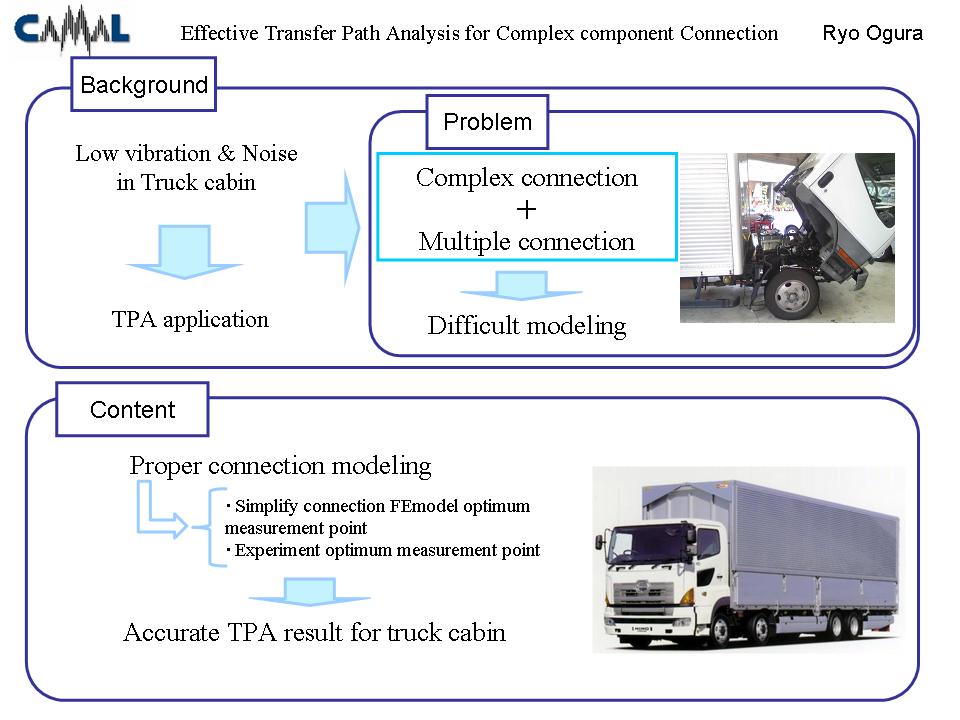 CAMAL

Effective Transfer Path Analysis for Complex component Connection

Ryo Ogura

Background

Low vibration & Noise in Truck cabin

TPA application

Problem

Complex connection
+
Multiple connection

Difficult modeling

Content

Proper connection modeling

・Simplify connection FEmodel optimum measurement point
・Experiment optimum measurement point

Accurate TPA result for truck cabin